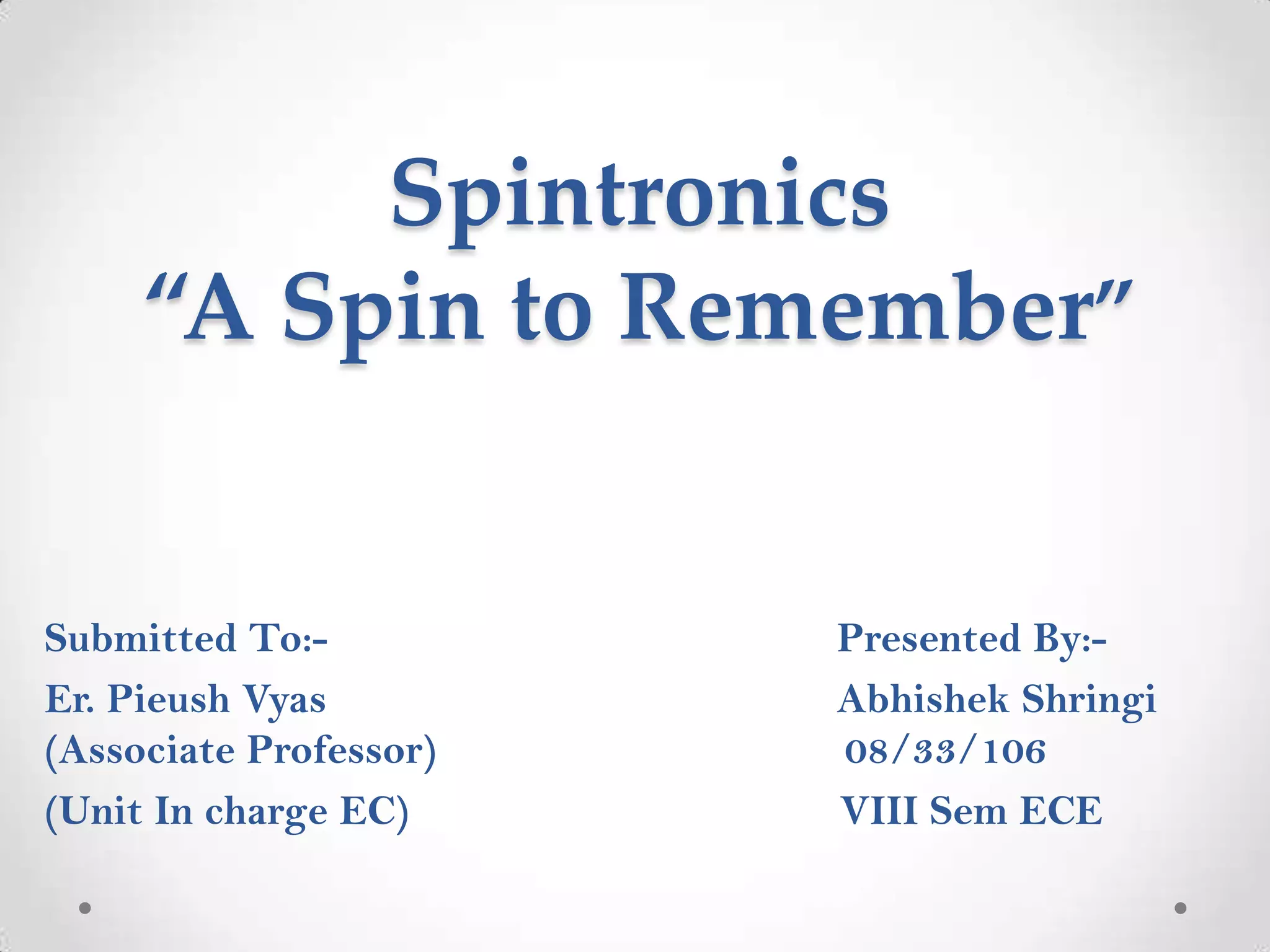 Spintronics
“A Spin to Remember”

Submitted To:-
Er. Pieush Vyas
(Associate Professor)
(Unit In charge EC)

Presented By:-
Abhishek Shringi
08/33/106
VIII Sem ECE